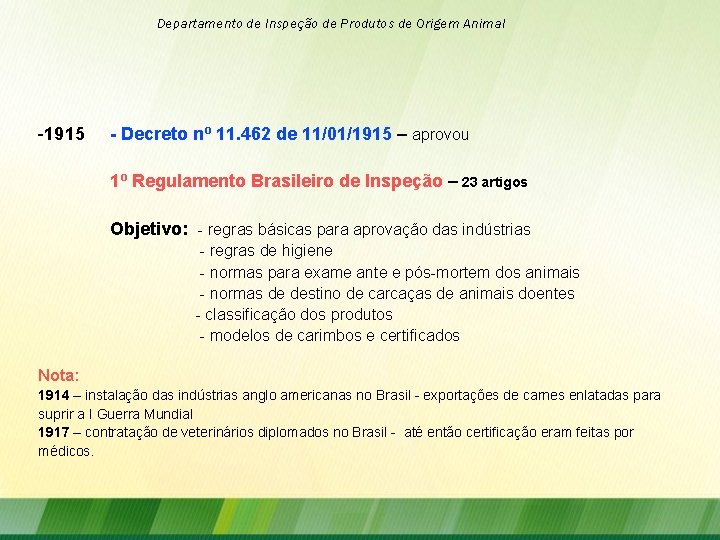 Departamento de Inspeção de Produtos de Origem Animal

-1915 - Decreto nº 11.462 de 11/01/1915 – aprovou

1º Regulamento Brasileiro de Inspeção – 23 artigos

Objetivo: - regras básicas para aprovação das indústrias
- regras de higiene
- normas para exame ante e pós-mortem dos animais
- normas de destino de carcaças de animais doentes
- classificação dos produtos
- modelos de carimbos e certificados

Nota:
1914 – instalação das indústrias anglo americanas no Brasil - exportações de carnes enlatadas para suprir a I Guerra Mundial
1917 – contratação de veterinários diplomados no Brasil - até então certificação eram feitas por médicos.